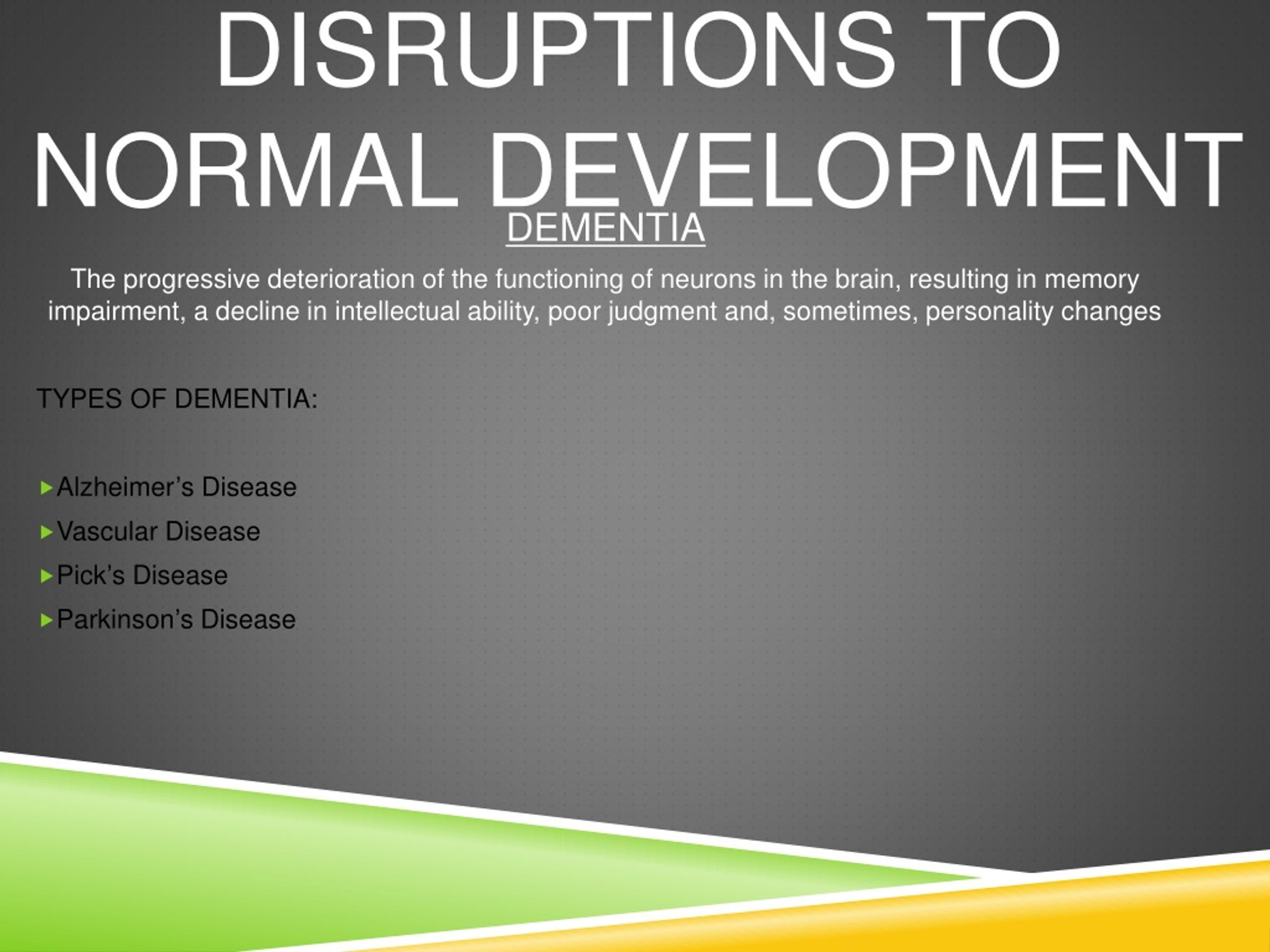 DISRUPTIONS TO NORMAL DEVELOPMENT

DEMENTIA

The progressive deterioration of the functioning of neurons in the brain, resulting in memory impairment, a decline in intellectual ability, poor judgment and, sometimes, personality changes

TYPES OF DEMENTIA:

Alzheimer’s Disease
Vascular Disease
Pick’s Disease
Parkinson’s Disease